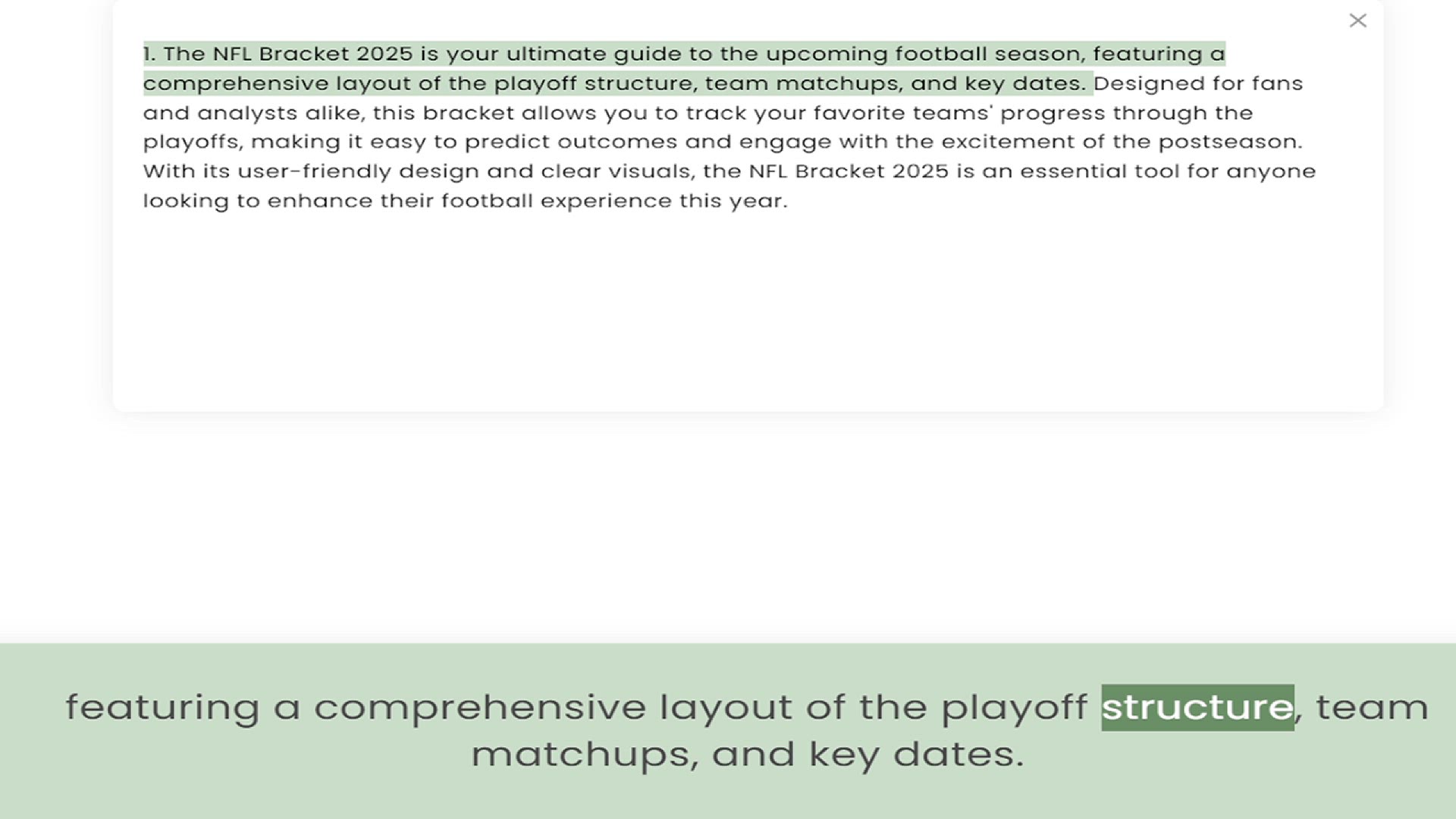 ×

1. The NFL Bracket 2025 is your ultimate guide to the upcoming football season, featuring a comprehensive layout of the playoff structure, team matchups, and key dates. Designed for fans and analysts alike, this bracket allows you to track your favorite teams' progress through the playoffs, making it easy to predict outcomes and engage with the excitement of the postseason. With its user-friendly design and clear visuals, the NFL Bracket 2025 is an essential tool for anyone looking to enhance their football experience this year.

featuring a comprehensive layout of the playoff structure, team matchups, and key dates.